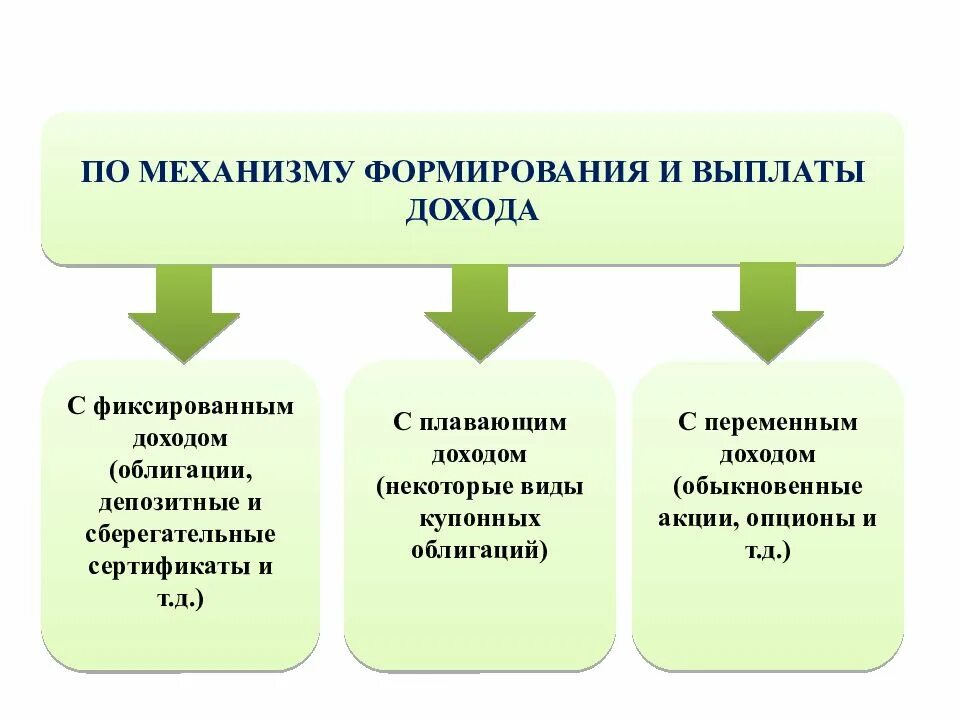 ПО МЕХАНИЗМУ ФОРМИРОВАНИЯ И ВЫПЛАТЫ ДОХОДА

С фиксированным доходом (облигации, депозитные и сберегательные сертификаты и т.д.)

С плавающим доходом (некоторые виды купонных облигаций)

С переменным доходом (обыкновенные акции, опционы и т.д.)